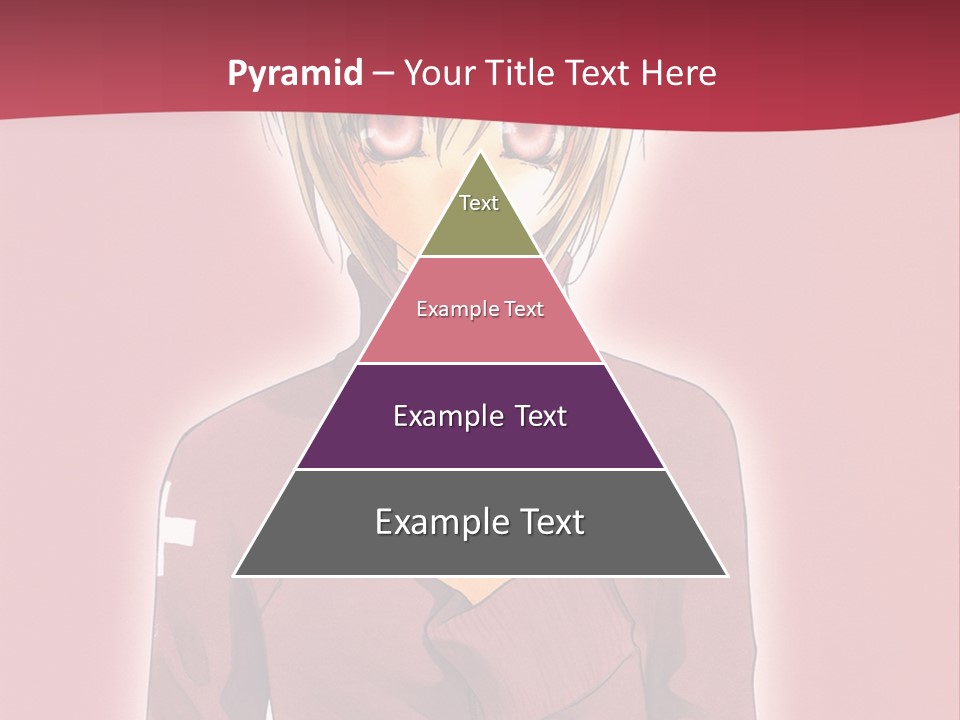 Pyramid – Your Title Text Here

Text

Example Text

Example Text

Example Text